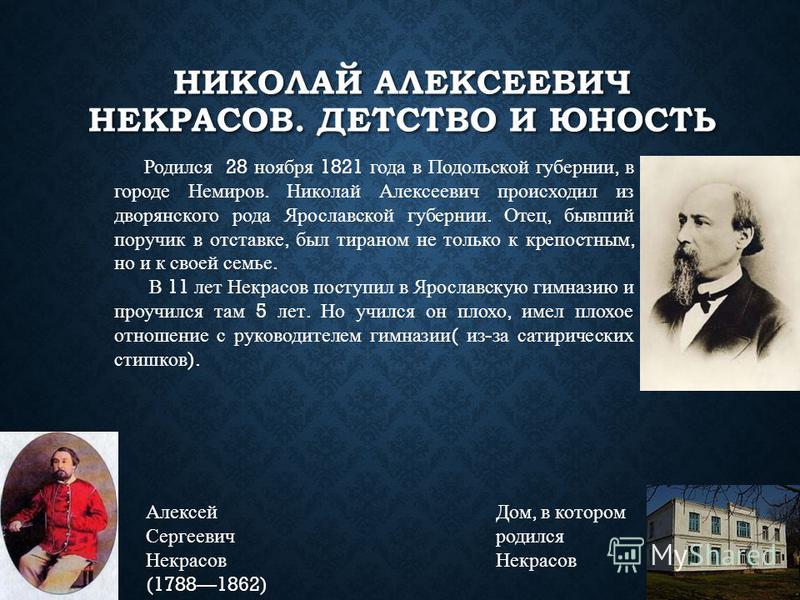 НИКОЛАЙ АЛЕКСЕЕВИЧ НЕКРАСОВ. ДЕТСТВО И ЮНОСТЬ

Родился 28 ноября 1821 года в Подольской губернии, в городе Немиров. Николай Алексеевич происходил из дворянского рода Ярославской губернии. Отец, бывший поручик в отставке, был тираном не только к крепостным, но и к своей семье.

В 11 лет Некрасов поступил в Ярославскую гимназию и проучился там 5 лет. Но учился он плохо, имел плохое отношение с руководителем гимназии( из-за сатирических стишков).

Алексей Сергеевич Некрасов (1788—1862)

Дом, в котором родился Некрасов

MyShared